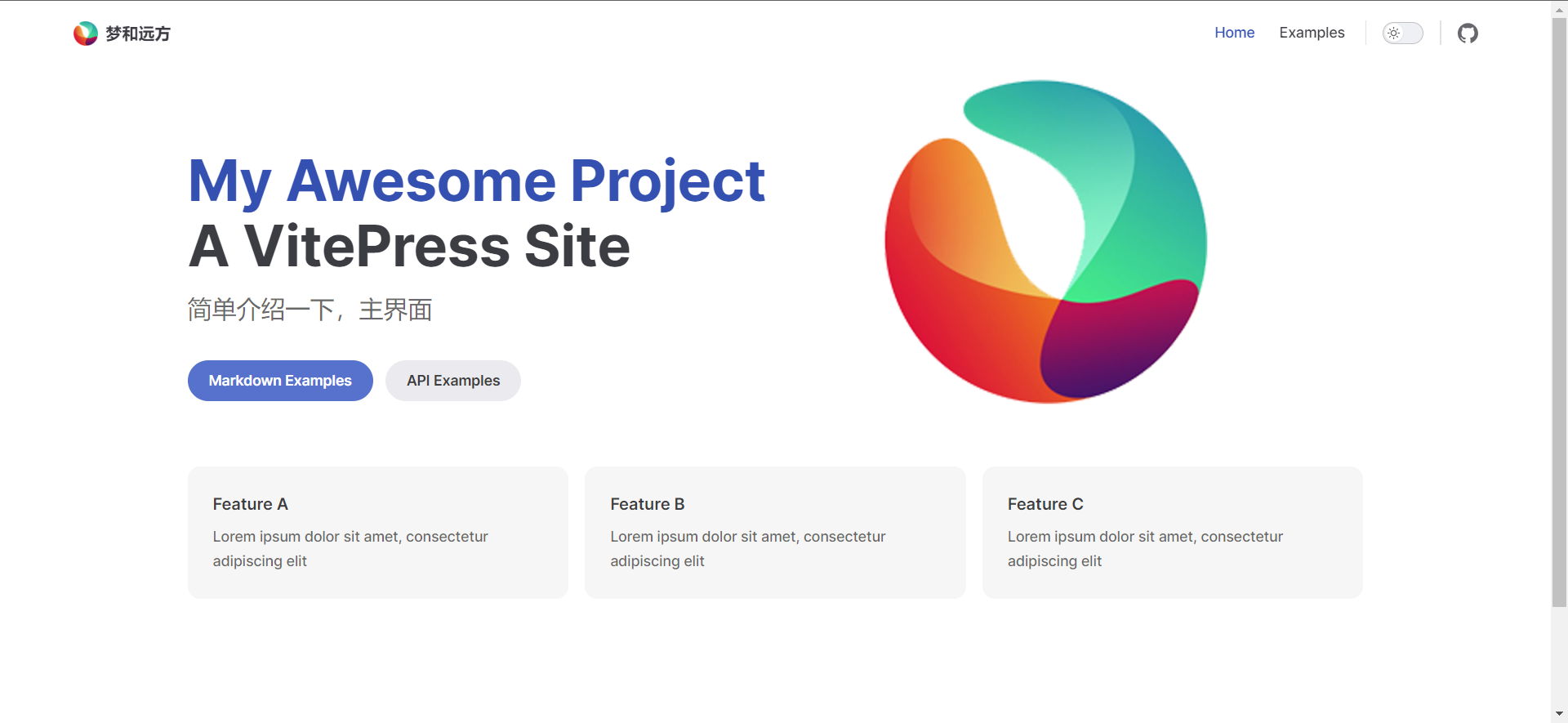 梦和远方

Home Examples

My Awesome Project
A VitePress Site

简单介绍一下，主界面

Markdown Examples API Examples

Feature A

Lorem ipsum dolor sit amet, consectetur adipiscing elit

Feature B

Lorem ipsum dolor sit amet, consectetur adipiscing elit

Feature C

Lorem ipsum dolor sit amet, consectetur adipiscing elit